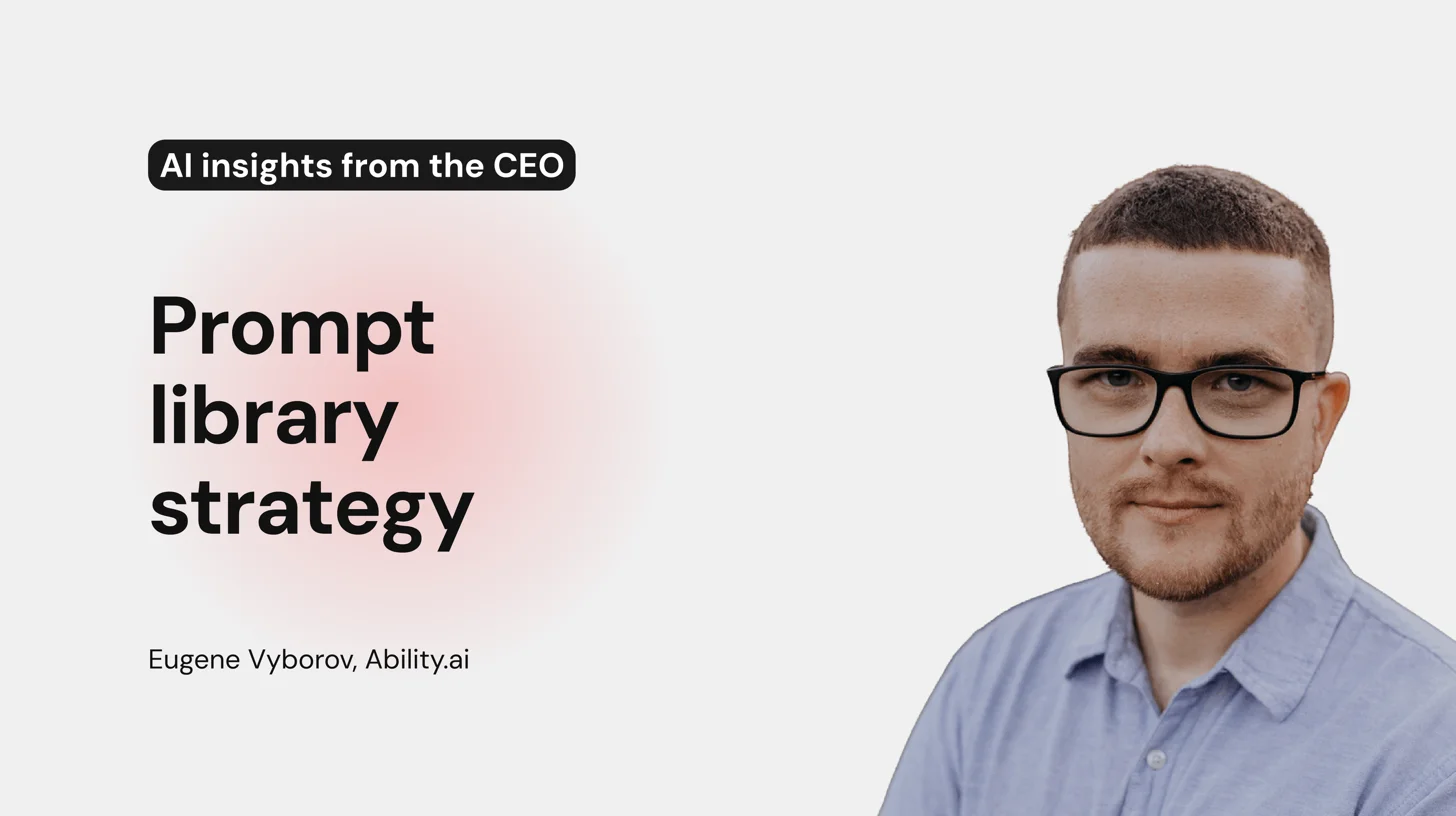 AI insights from the CEO

Prompt library strategy

Eugene Vyborov, Ability.ai